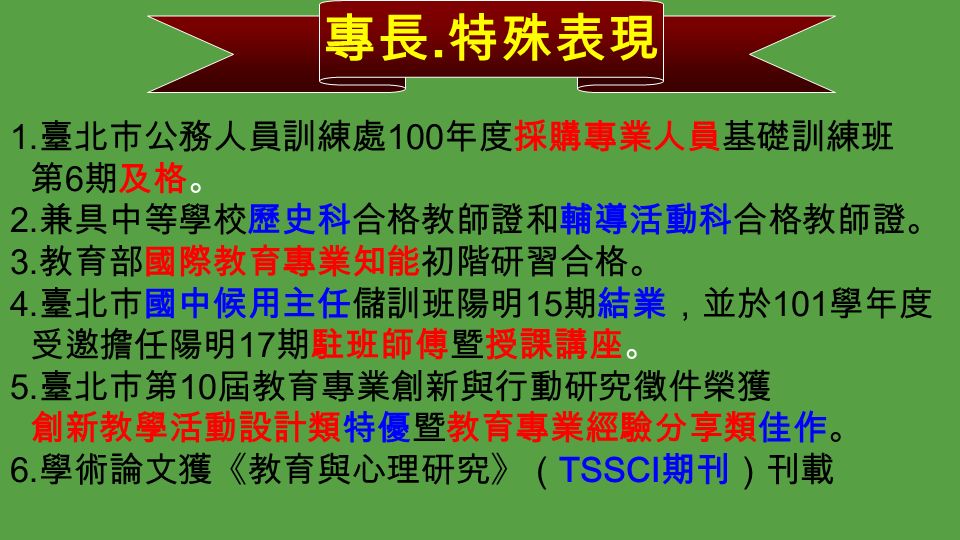 專長.特殊表現

1.臺北市公務人員訓練處100年度採購專業人員基礎訓練班第6期及格。
2.兼具中等學校歷史科合格教師證和輔導活動科合格教師證。
3.教育部國際教育專業知能初階研習合格。
4.臺北市國中候用主任儲訓班陽明15期結業，並於101學年度受邀擔任陽明17期駐班師傅暨授課講座。
5.臺北市第10屆教育專業創新與行動研究徵件榮獲創新教學活動設計類特優暨教育專業經驗分享類佳作。
6.學術論文獲《教育與心理研究》（TSSCI期刊）刊載